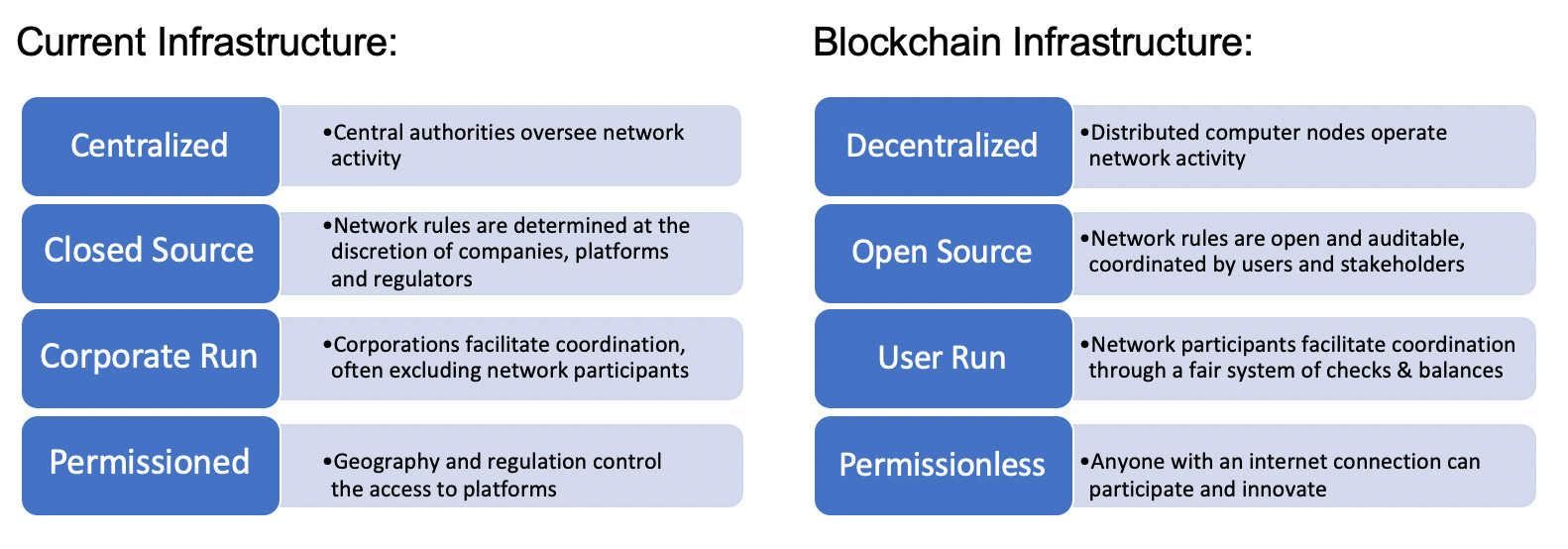 Current Infrastructure:

Centralized

•Central authorities oversee network activity

Closed Source

•Network rules are determined at the discretion of companies, platforms and regulators

Corporate Run

•Corporations facilitate coordination, often excluding network participants

Permissioned

•Geography and regulation control the access to platforms

Blockchain Infrastructure:

Decentralized

•Distributed computer nodes operate network activity

Open Source

•Network rules are open and auditable, coordinated by users and stakeholders

User Run

•Network participants facilitate coordination through a fair system of checks & balances

Permissionless

•Anyone with an internet connection can participate and innovate